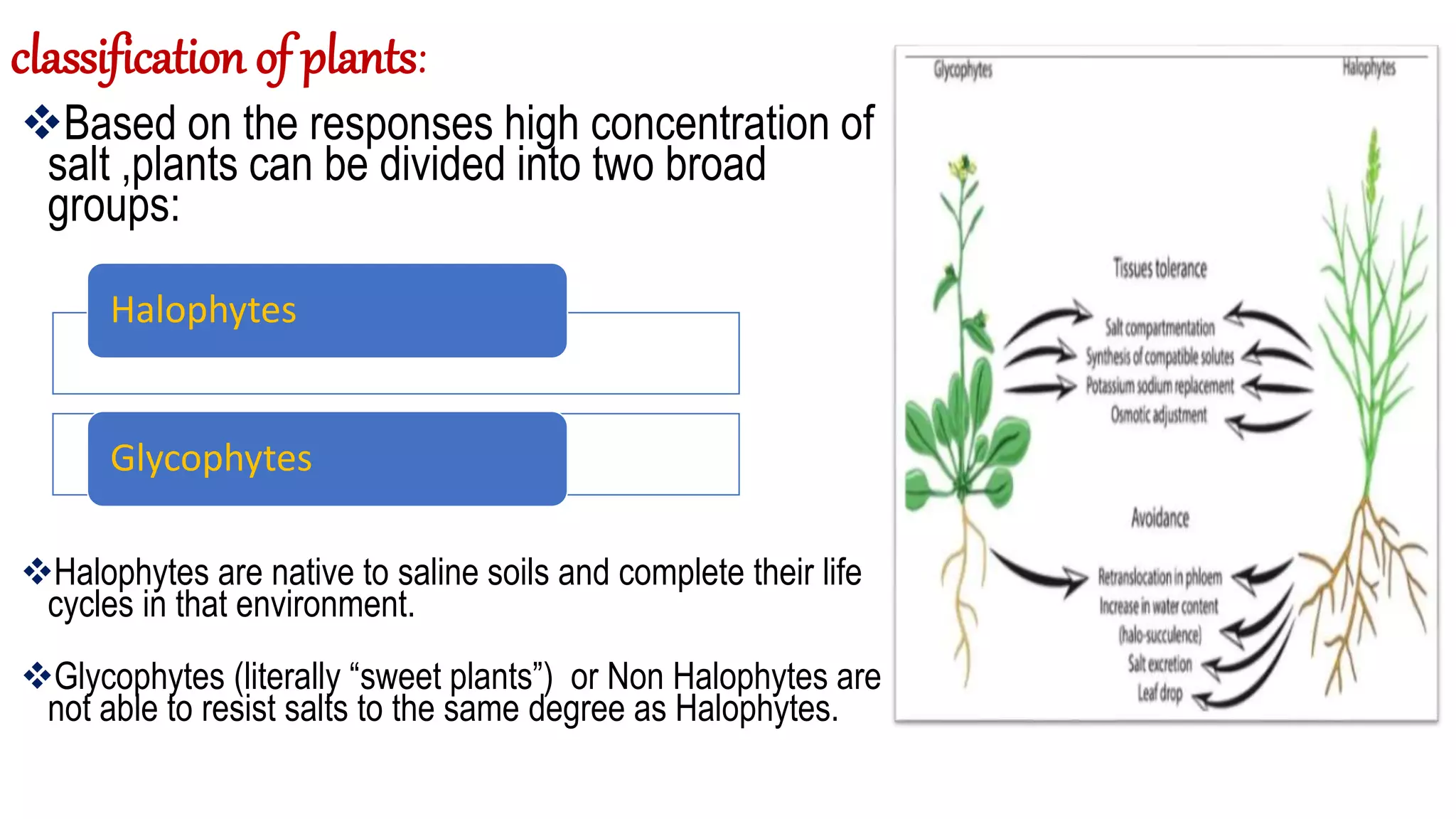 classification of plants:

❖Based on the responses high concentration of salt ,plants can be divided into two broad groups:

Halophytes

Glycophytes

❖Halophytes are native to saline soils and complete their life cycles in that environment.

❖Glycophytes (literally “sweet plants”) or Non Halophytes are not able to resist salts to the same degree as Halophytes.

Glycophytes

Halophytes

Tissues tolerance

Salt compartmentation
Synthesis of compatible solutes
Potassium sodium replacement
Osmotic adjustment

Avoidance

Retranslocation in phloem
Increase in water content (halo-succulence)
Salt excretion
Leaf drop